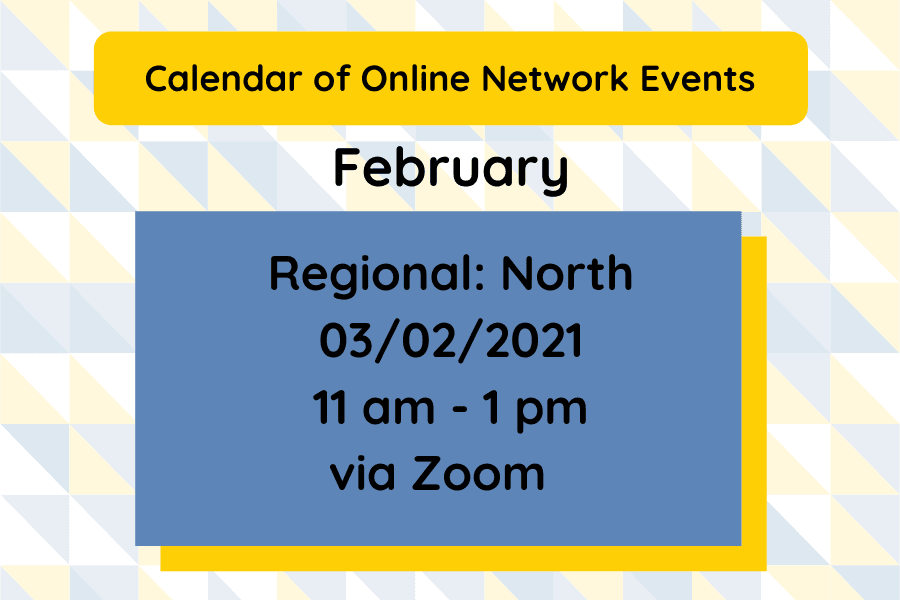 Calendar of Online Network Events

February

Regional: North
03/02/2021
11 am - 1 pm
via Zoom